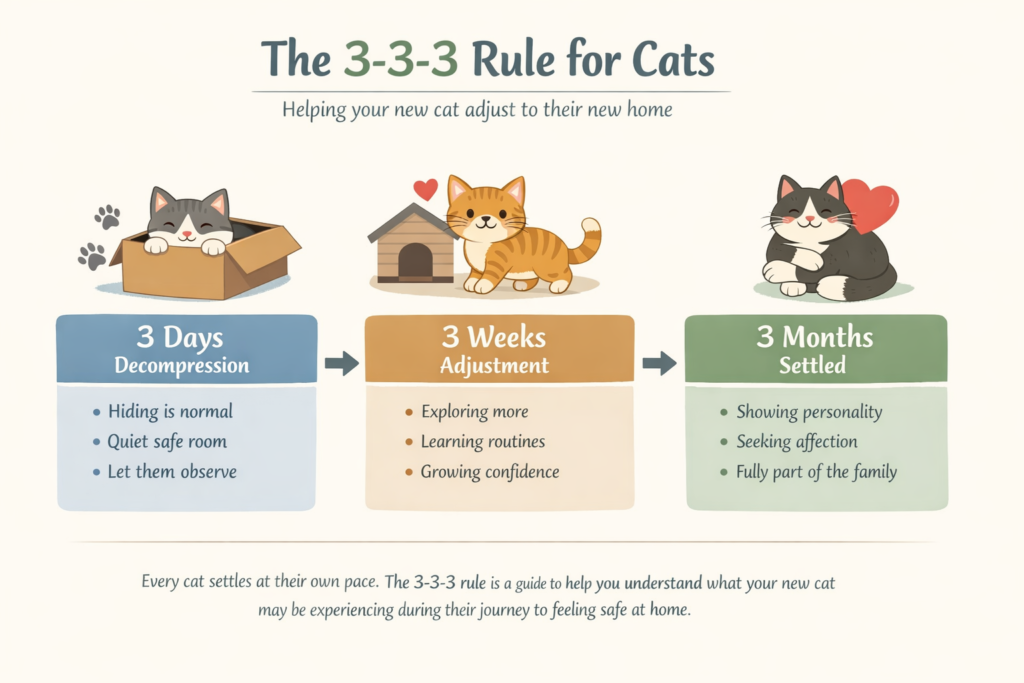 The 3-3-3 Rule for Cats

Helping your new cat adjust to their new home

3 Days
Decompression

• Hiding is normal
• Quiet safe room
• Let them observe

3 Weeks
Adjustment

• Exploring more
• Learning routines
• Growing confidence

3 Months
Settled

• Showing personality
• Seeking affection
• Fully part of the family

Every cat settles at their own pace. The 3-3-3 rule is a guide to help you understand what your new cat may be experiencing during their journey to feeling safe at home.